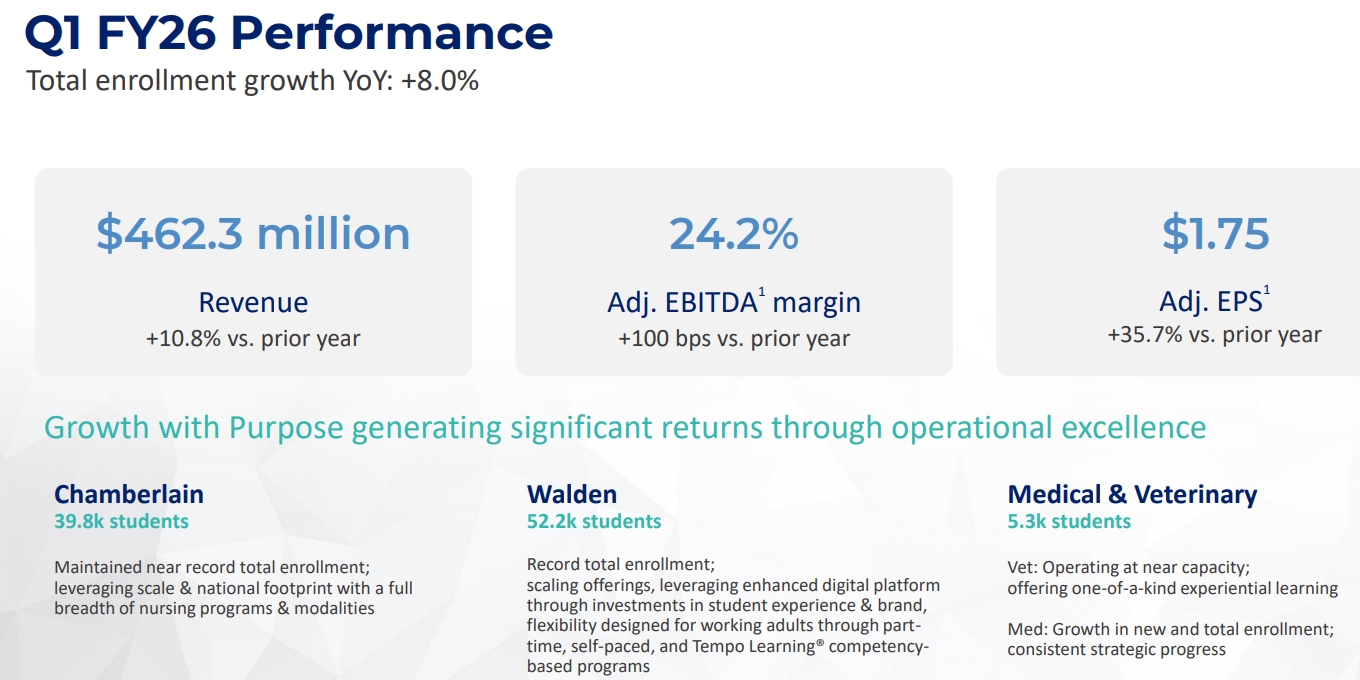 Q1 FY26 Performance
Total enrollment growth YoY: +8.0%

$462.3 million
Revenue
+10.8% vs. prior year

24.2%
Adj. EBITDA$^1$ margin
+100 bps vs. prior year

$1.75
Adj. EPS$^1$
+35.7% vs. prior year

Growth with Purpose generating significant returns through operational excellence

Chamberlain
39.8k students

Maintained near record total enrollment; leveraging scale & national footprint with a full breadth of nursing programs & modalities

Walden
52.2k students

Record total enrollment; scaling offerings, leveraging enhanced digital platform through investments in student experience & brand, flexibility designed for working adults through part-time, self-paced, and Tempo Learning® competency-based programs

Medical & Veterinary
5.3k students

Vet: Operating at near capacity; offering one-of-a-kind experiential learning

Med: Growth in new and total enrollment; consistent strategic progress